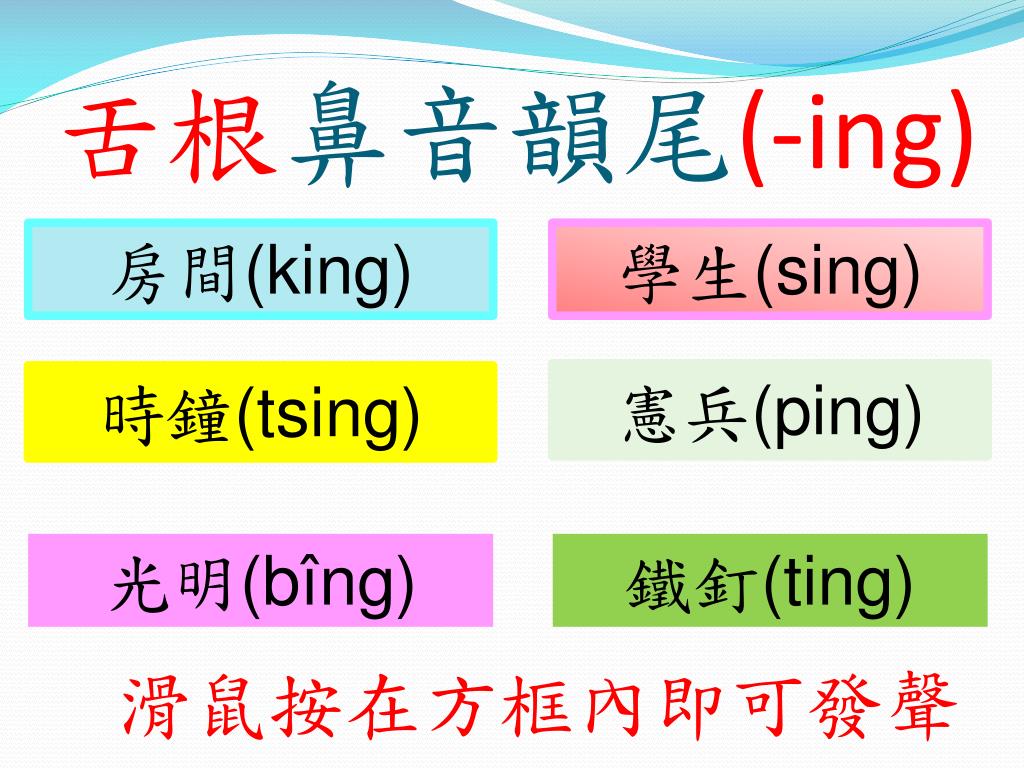 舌根鼻音韻尾(-ing)

房間(king)

學生(sing)

時鐘(tsing)

憲兵(ping)

光明(bîng)

鐵釘(ting)

滑鼠按在方框內即可發聲